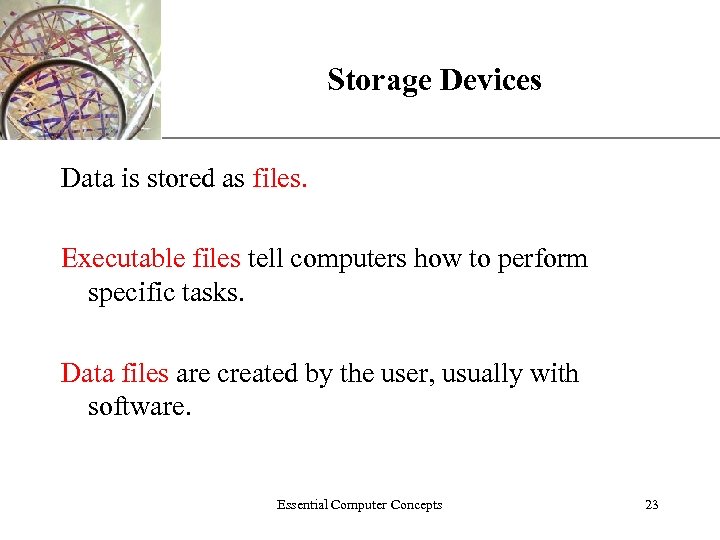 Storage Devices

Data is stored as files.

Executable files tell computers how to perform specific tasks.

Data files are created by the user, usually with software.

Essential Computer Concepts

23